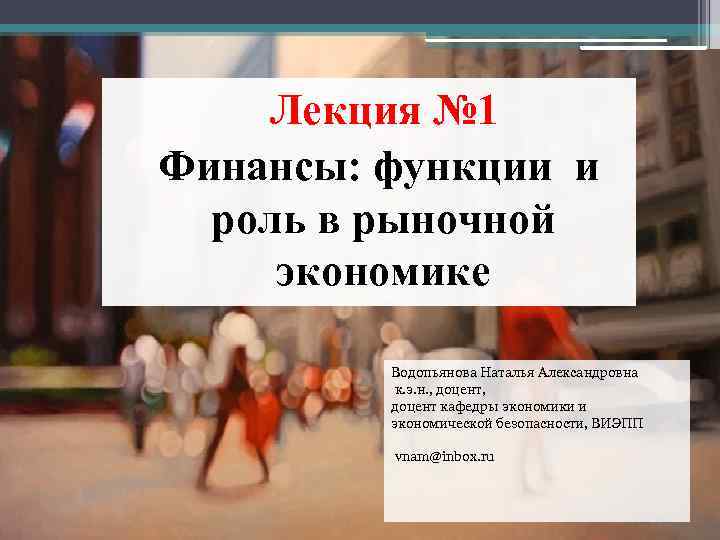 Лекция №1

Финансы: функции и роль в рыночной экономике

Водопьянова Наталья Александровна
к.э.н., доцент,
доцент кафедры экономики и экономической безопасности, ВИЭПП

vnam@inbox.ru